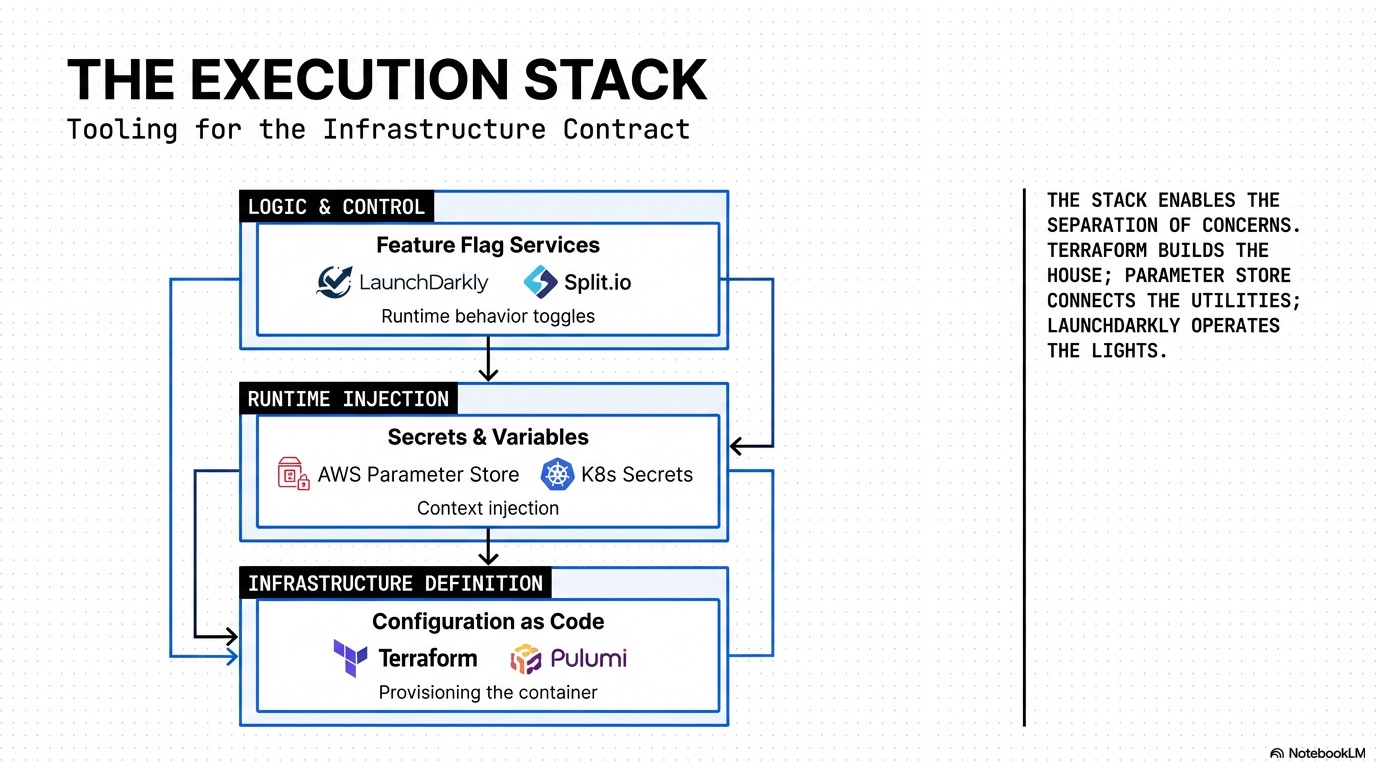 THE EXECUTION STACK
Tooling for the Infrastructure Contract

LOGIC & CONTROL
Feature Flag Services
LaunchDarkly Split.io
Runtime behavior toggles

RUNTIME INJECTION
Secrets & Variables
AWS Parameter Store K8s Secrets
Context injection

INFRASTRUCTURE DEFINITION
Configuration as Code
Terraform Pulumi
Provisioning the container

THE STACK ENABLES THE SEPARATION OF CONCERNS. TERRAFORM BUILDS THE HOUSE; PARAMETER STORE CONNECTS THE UTILITIES; LAUNCHDARKLY OPERATES THE LIGHTS.

NotebookLM